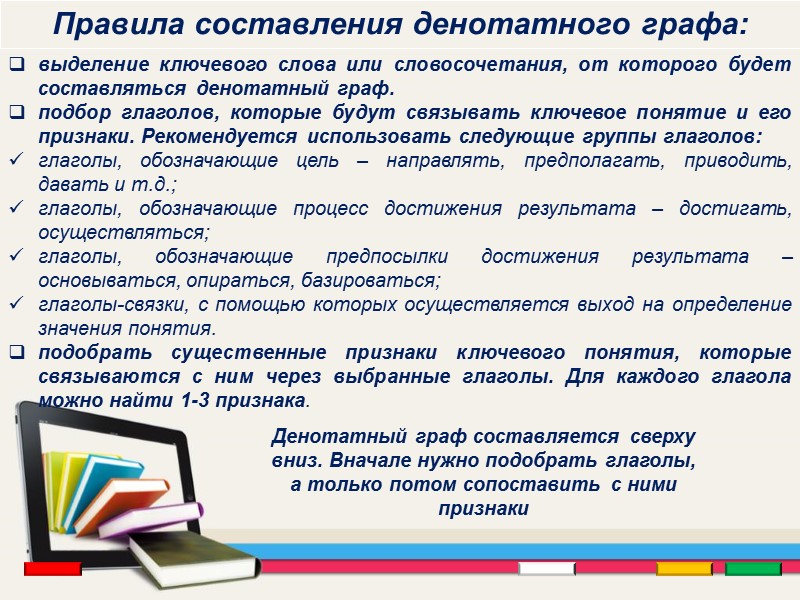 Правила составления денотатного графа:

❑ выделение ключевого слова или словосочетания, от которого будет составляться денотатный граф.

❑ подбор глаголов, которые будут связывать ключевое понятие и его признаки. Рекомендуется использовать следующие группы глаголов:

✓ глаголы, обозначающие цель – направлять, предполагать, приводить, давать и т.д.;

✓ глаголы, обозначающие процесс достижения результата – достигать, осуществляться;

✓ глаголы, обозначающие предпосылки достижения результата – основываться, опираться, базироваться;

✓ глаголы-связки, с помощью которых осуществляется выход на определение значения понятия.

❑ подобрать существенные признаки ключевого понятия, которые связываются с ним через выбранные глаголы. Для каждого глагола можно найти 1-3 признака.

Денотатный граф составляется сверху вниз. Вначале нужно подобрать глаголы, а только потом сопоставить с ними признаки